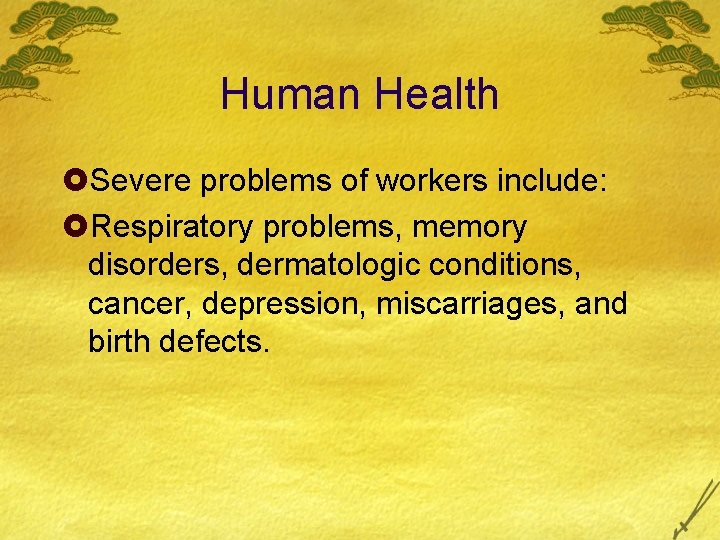 Human Health

Severe problems of workers include:

Respiratory problems, memory disorders, dermatologic conditions, cancer, depression, miscarriages, and birth defects.